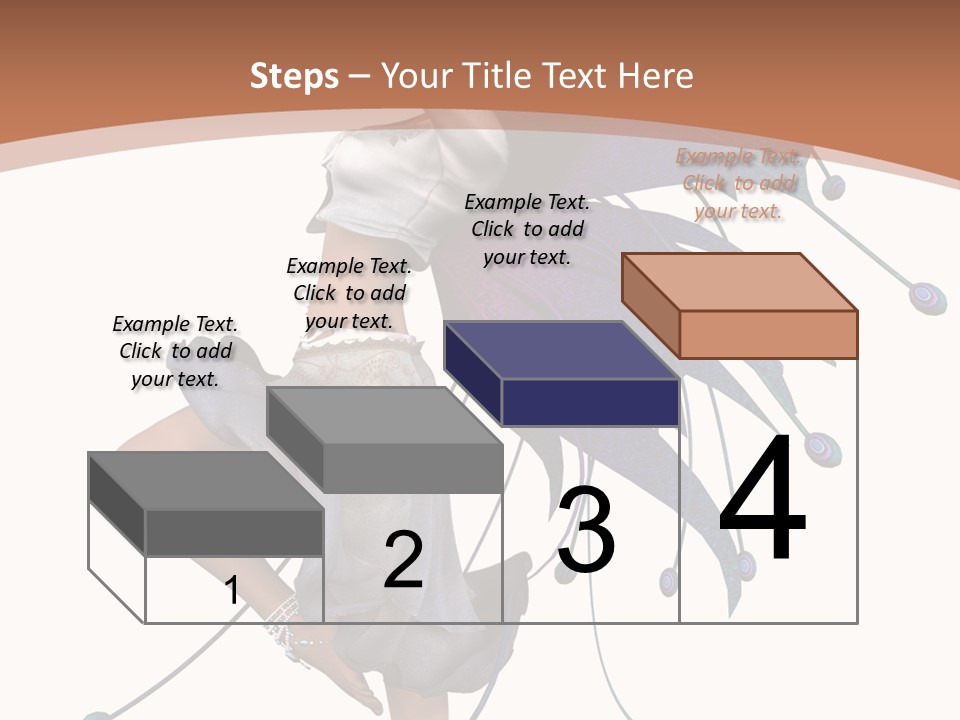 Steps – Your Title Text Here

Example Text. Click to add your text.

Example Text. Click to add your text.

Example Text. Click to add your text.

Example Text. Click to add your text.

1

2

3

4